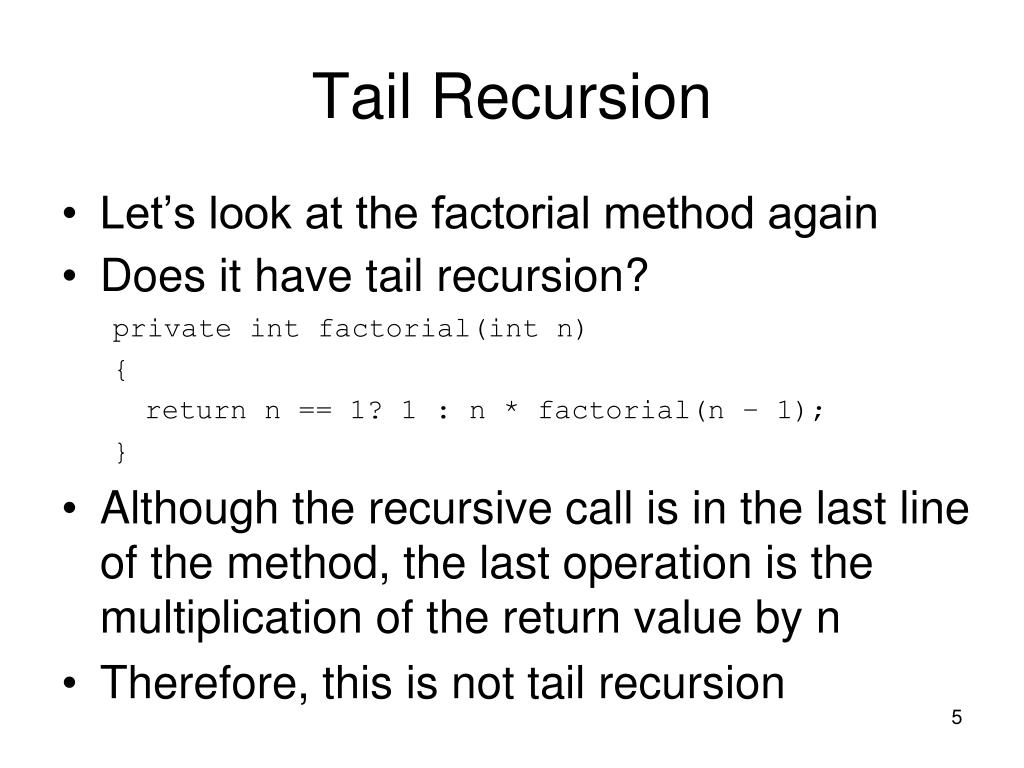 Tail Recursion

• Let’s look at the factorial method again
• Does it have tail recursion?

private int factorial(int n)
{
  return n == 1? 1 : n * factorial(n – 1);
}

• Although the recursive call is in the last line of the method, the last operation is the multiplication of the return value by n
• Therefore, this is not tail recursion

5